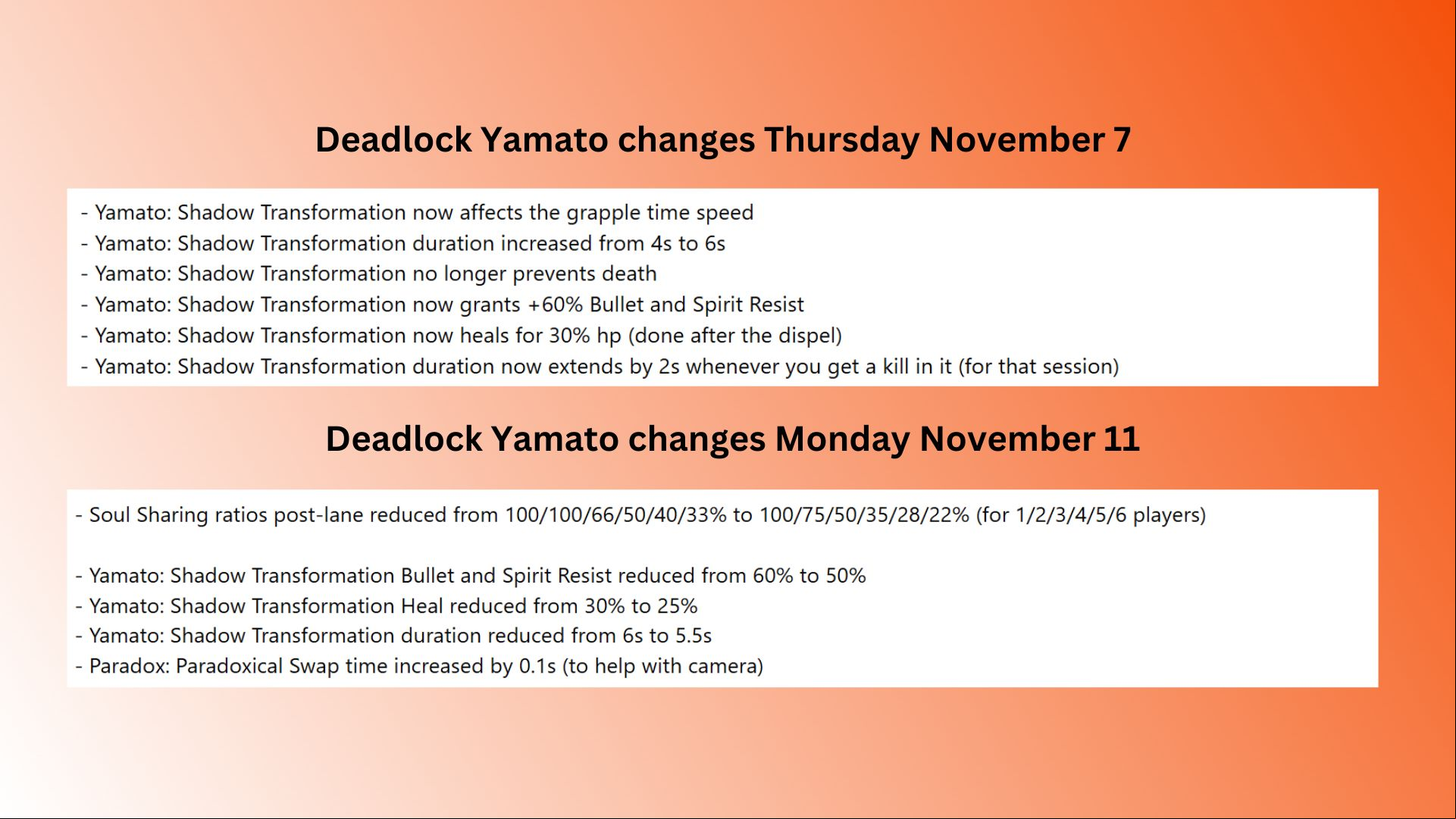 Deadlock Yamato changes Thursday November 7

- Yamato: Shadow Transformation now affects the grapple time speed
- Yamato: Shadow Transformation duration increased from 4s to 6s
- Yamato: Shadow Transformation no longer prevents death
- Yamato: Shadow Transformation now grants +60% Bullet and Spirit Resist
- Yamato: Shadow Transformation now heals for 30% hp (done after the dispel)
- Yamato: Shadow Transformation duration now extends by 2s whenever you get a kill in it (for that session)

Deadlock Yamato changes Monday November 11

- Soul Sharing ratios post-lane reduced from 100/100/66/50/40/33% to 100/75/50/35/28/22% (for 1/2/3/4/5/6 players)

- Yamato: Shadow Transformation Bullet and Spirit Resist reduced from 60% to 50%
- Yamato: Shadow Transformation Heal reduced from 30% to 25%
- Yamato: Shadow Transformation duration reduced from 6s to 5.5s
- Paradox: Paradoxical Swap time increased by 0.1s (to help with camera)